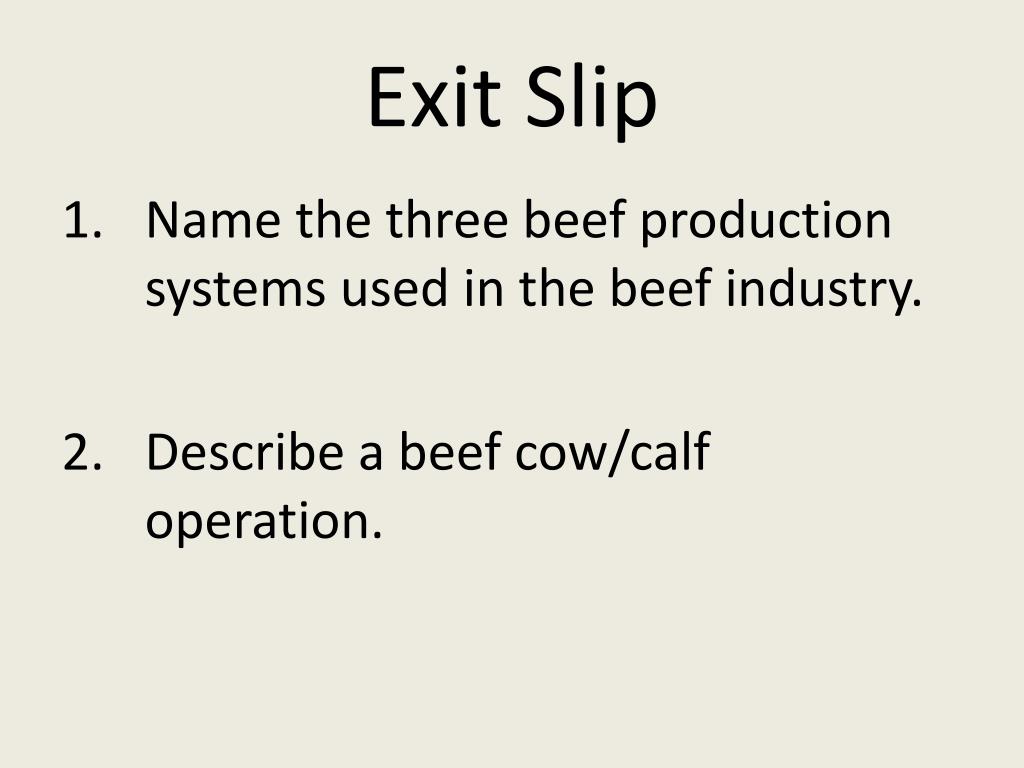 Exit Slip

1. Name the three beef production systems used in the beef industry.

2. Describe a beef cow/calf operation.